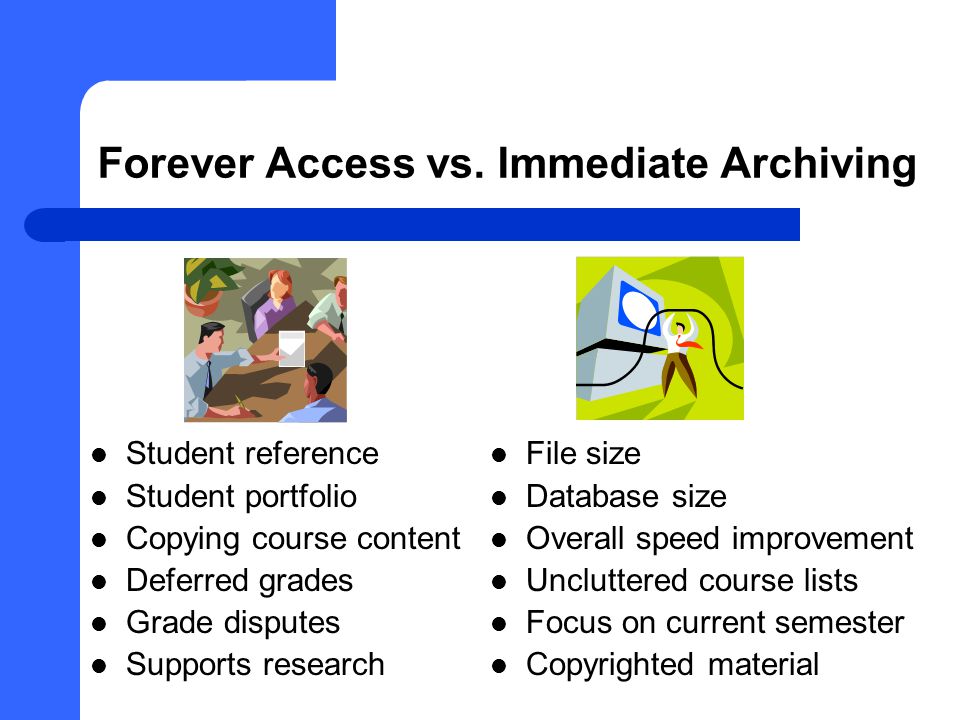 Forever Access vs. Immediate Archiving

- Student reference
- Student portfolio
- Copying course content
- Deferred grades
- Grade disputes
- Supports research

- File size
- Database size
- Overall speed improvement
- Uncluttered course lists
- Focus on current semester
- Copyrighted material